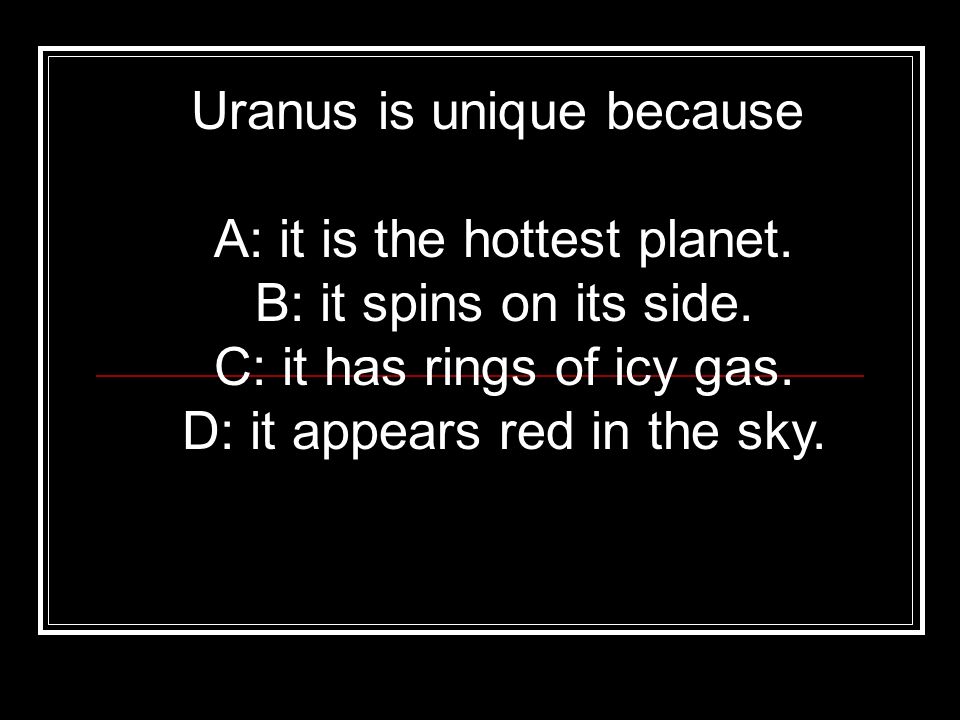 Uranus is unique because

A: it is the hottest planet.
B: it spins on its side.
C: it has rings of icy gas.
D: it appears red in the sky.